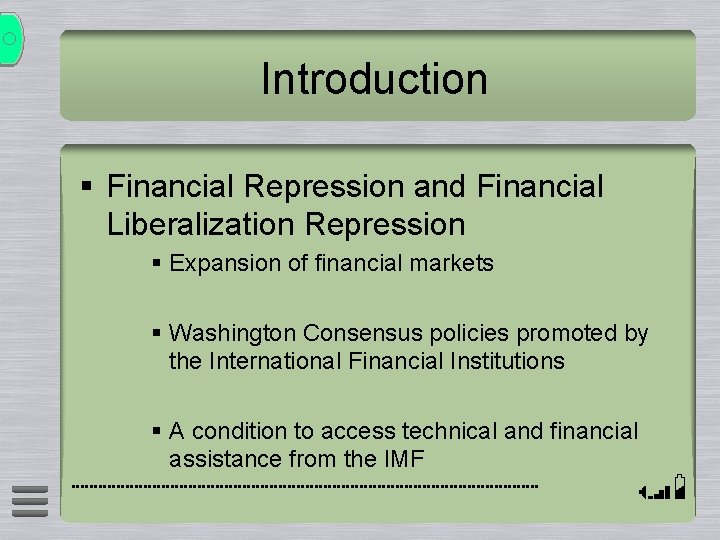 Introduction

▪ Financial Repression and Financial Liberalization Repression

▪ Expansion of financial markets

▪ Washington Consensus policies promoted by the International Financial Institutions

▪ A condition to access technical and financial assistance from the IMF